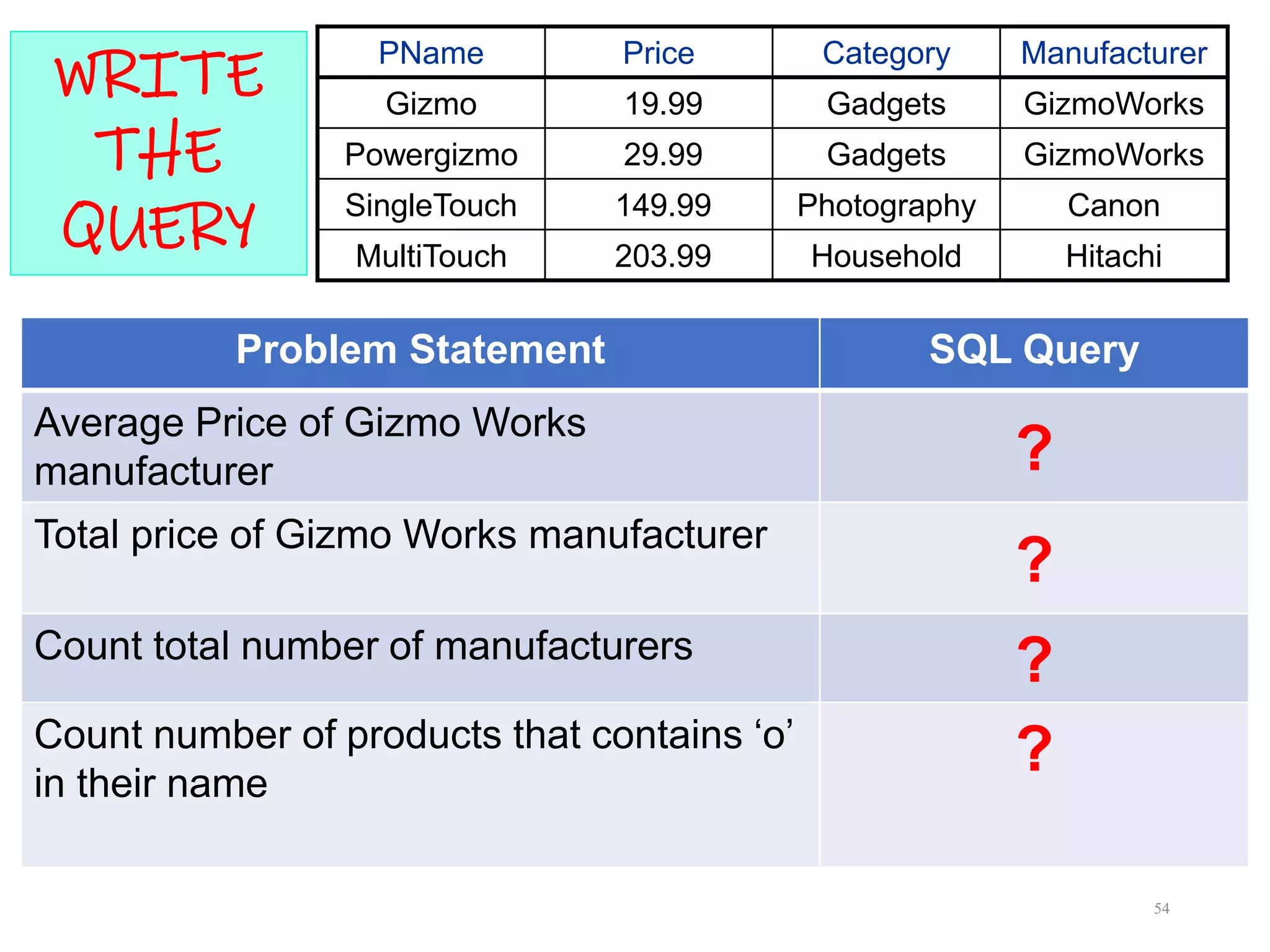 WRITE THE QUERY

| PName | Price | Category | Manufacturer |
|---|---|---|---|
| Gizmo | 19.99 | Gadgets | GizmoWorks |
| Powergizmo | 29.99 | Gadgets | GizmoWorks |
| SingleTouch | 149.99 | Photography | Canon |
| MultiTouch | 203.99 | Household | Hitachi |

| Problem Statement | SQL Query |
|---|---|
| Average Price of Gizmo Works manufacturer | ? |
| Total price of Gizmo Works manufacturer | ? |
| Count total number of manufacturers | ? |
| Count number of products that contains ‘o’ in their name | ? |

54